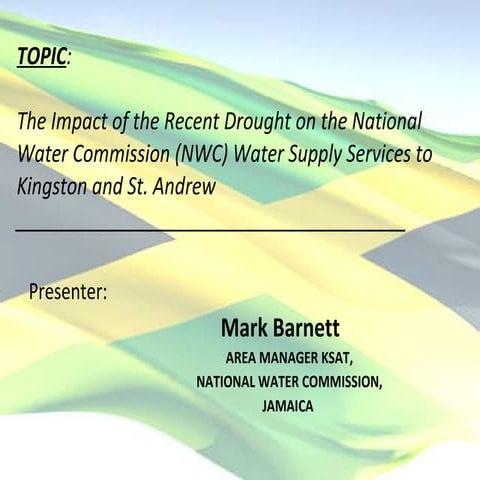 TOPIC:

The Impact of the Recent Drought on the National Water Commission (NWC) Water Supply Services to Kingston and St. Andrew

Presenter:

Mark Barnett
AREA MANAGER KSAT,
NATIONAL WATER COMMISSION,
JAMAICA